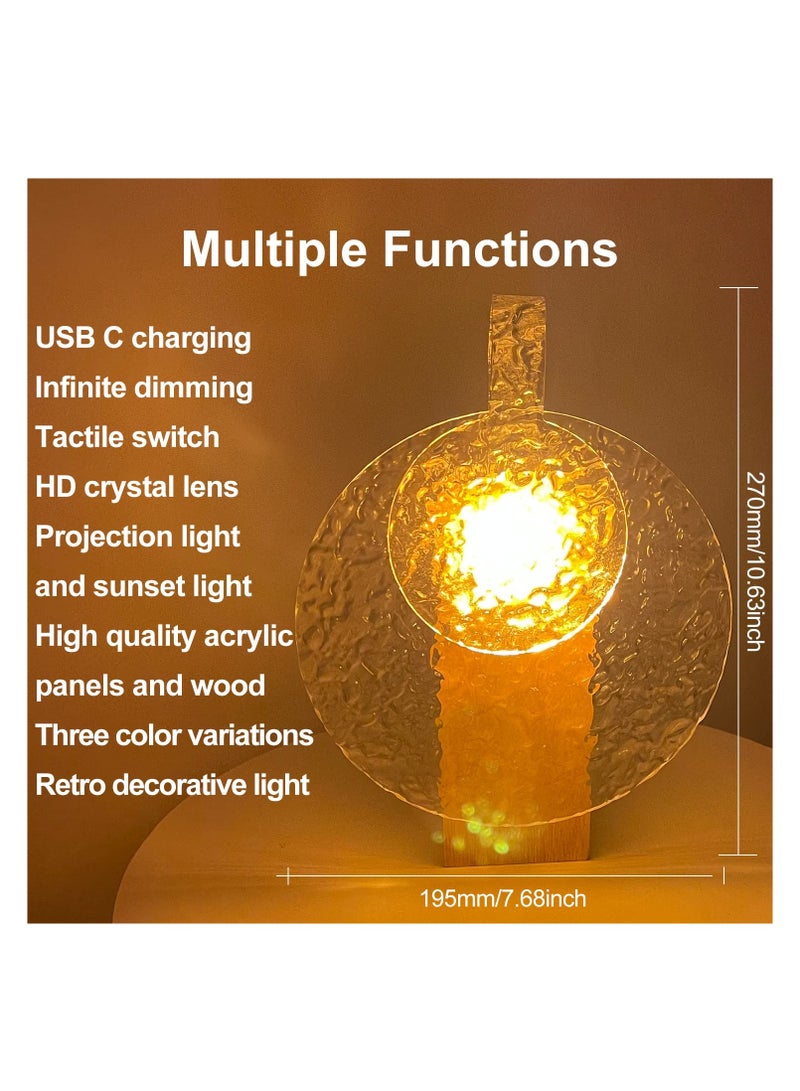 Multiple Functions

USB C charging
Infinite dimming
Tactile switch
HD crystal lens
Projection light and sunset light
High quality acrylic panels and wood
Three color variations
Retro decorative light

270mm/10.63inch

195mm/7.68inch